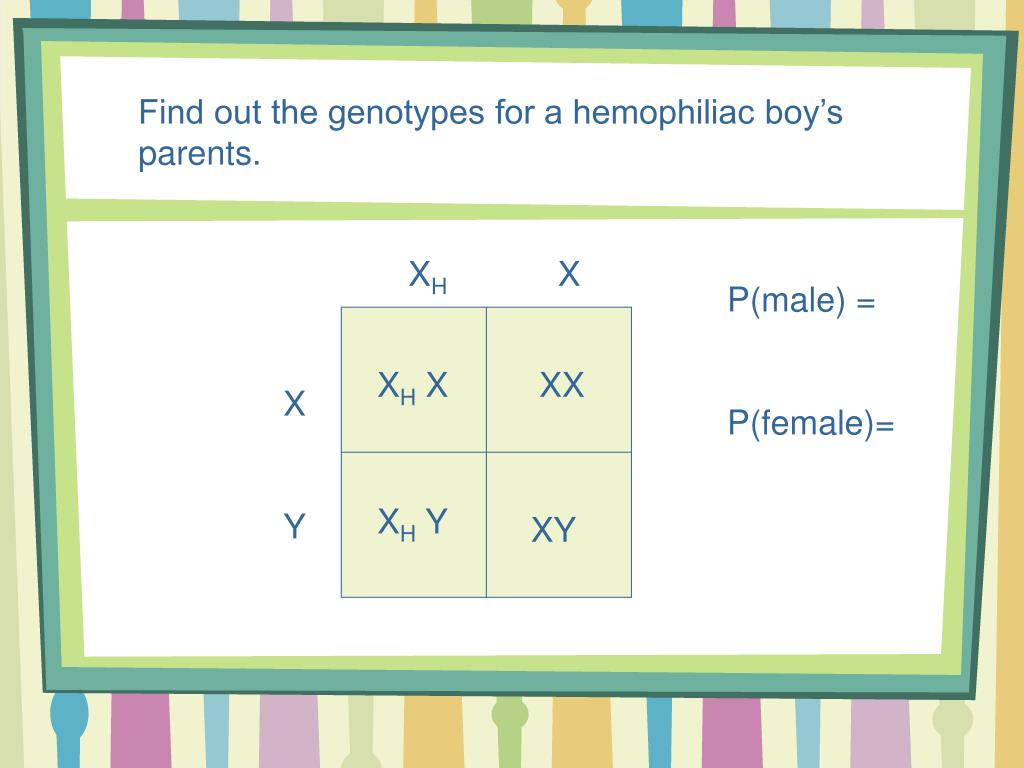 Find out the genotypes for a hemophiliac boy's parents.

|   | $X_H$ | X |
|---|---|---|
| X | $X_H$ X | XX |
| Y | $X_H$ Y | XY |

P(male) =

P(female)=